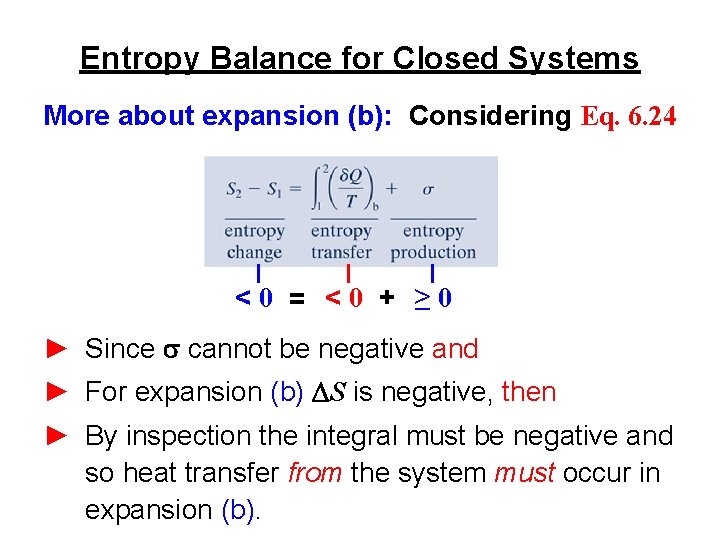 Entropy Balance for Closed Systems

More about expansion (b): Considering Eq. 6.24

$S_2 - S_1 = \int_1^2 \left(\frac{\delta Q}{T}\right)_b + \sigma$

entropy change   entropy transfer   entropy production

$< 0 = < 0 + \geq 0$

► Since $\sigma$ cannot be negative and

► For expansion (b) $\Delta S$ is negative, then

► By inspection the integral must be negative and so heat transfer from the system must occur in expansion (b).